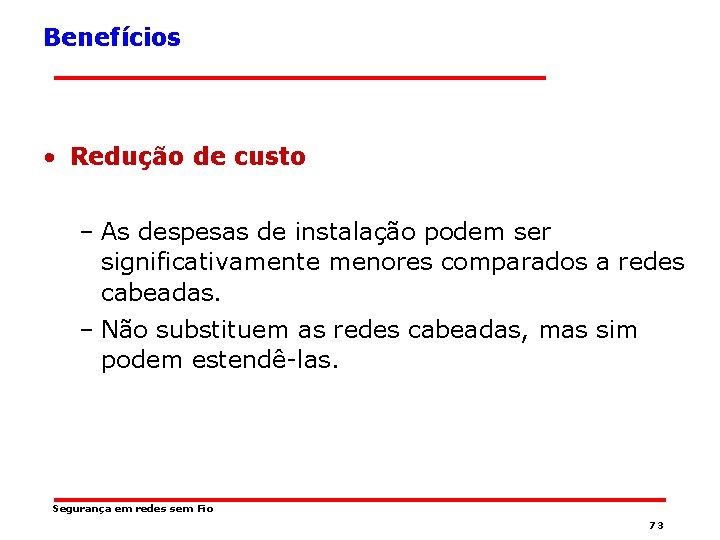 Benefícios

• Redução de custo

– As despesas de instalação podem ser significativamente menores comparados a redes cabeadas.

– Não substituem as redes cabeadas, mas sim podem estendê-las.

Segurança em redes sem Fio

73